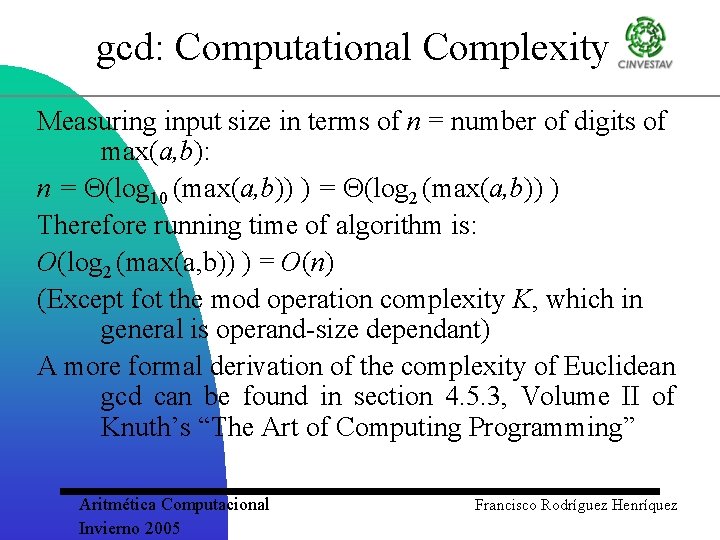 gcd: Computational Complexity

CINVESTAV

Measuring input size in terms of $n$ = number of digits of max($a$,$b$):

$n = \Theta(\log_{10}(\max(a,b))) = \Theta(\log_2(\max(a,b)))$

Therefore running time of algorithm is:

$O(\log_2(\max(a,b))) = O(n)$

(Except fot the mod operation complexity $K$, which in general is operand-size dependant)

A more formal derivation of the complexity of Euclidean gcd can be found in section 4.5.3, Volume II of Knuth's "The Art of Computing Programming"

Aritmética Computacional
Invierno 2005

Francisco Rodríguez Henríquez